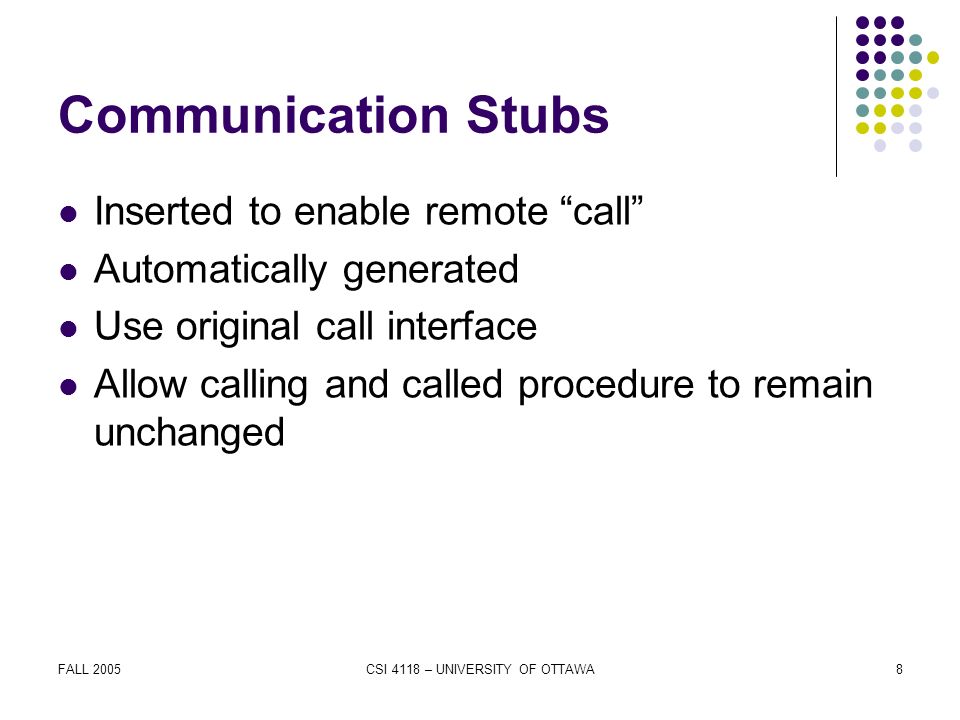 Communication Stubs

- Inserted to enable remote “call”
- Automatically generated
- Use original call interface
- Allow calling and called procedure to remain unchanged

FALL 2005

CSI 4118 – UNIVERSITY OF OTTAWA

8